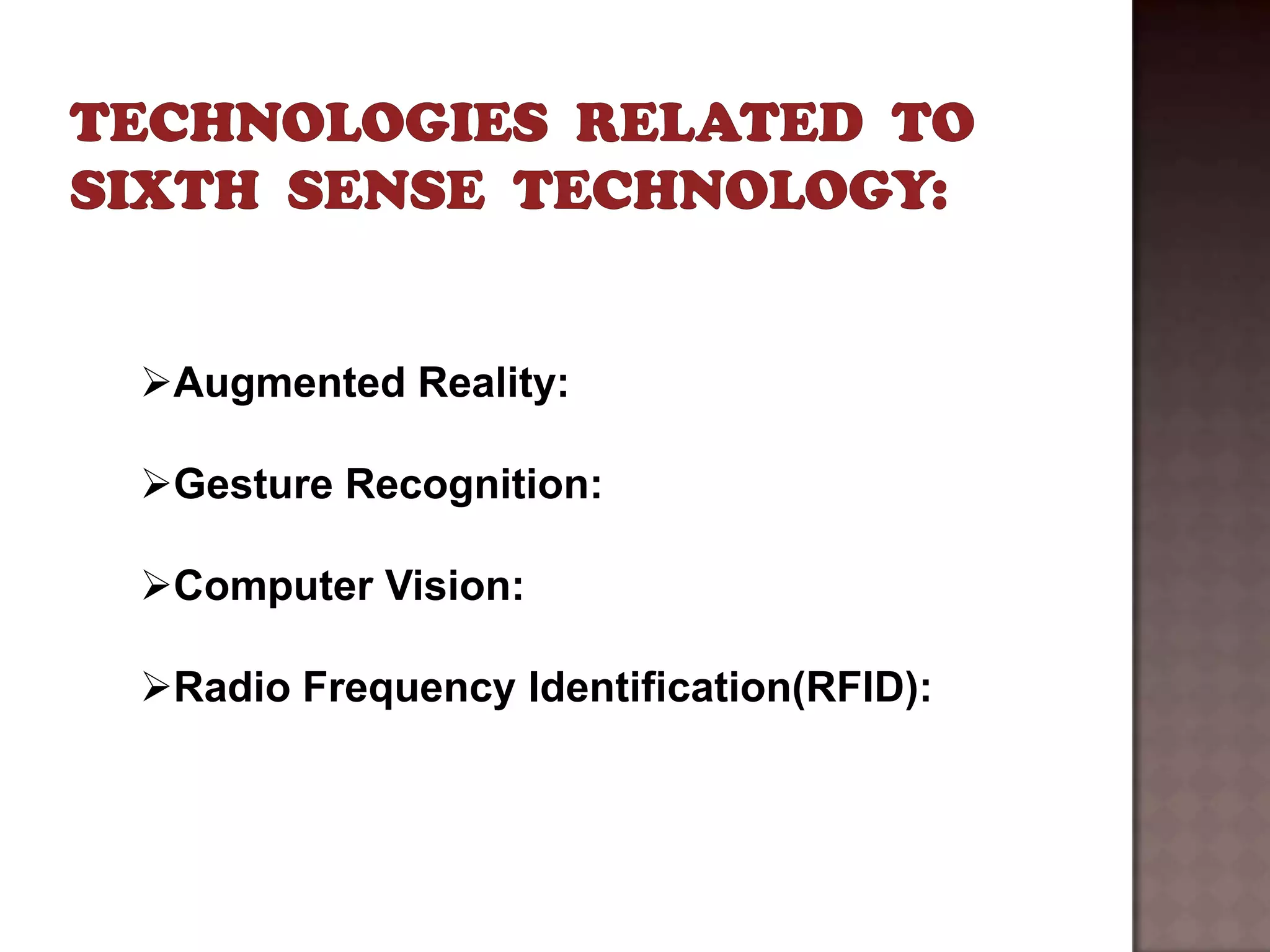 TECHNOLOGIES RELATED TO SIXTH SENSE TECHNOLOGY:

➢Augmented Reality:

➢Gesture Recognition:

➢Computer Vision:

➢Radio Frequency Identification(RFID):